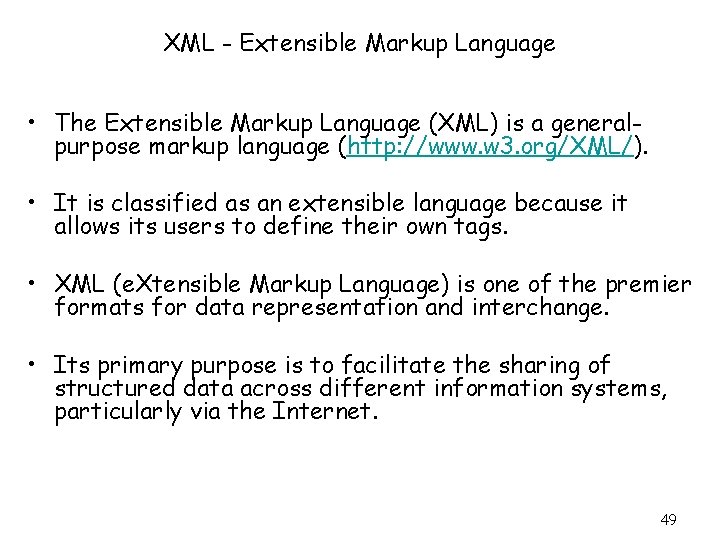 XML - Extensible Markup Language

• The Extensible Markup Language (XML) is a general-purpose markup language (http://www.w3.org/XML/).

• It is classified as an extensible language because it allows its users to define their own tags.

• XML (eXtensible Markup Language) is one of the premier formats for data representation and interchange.

• Its primary purpose is to facilitate the sharing of structured data across different information systems, particularly via the Internet.

49